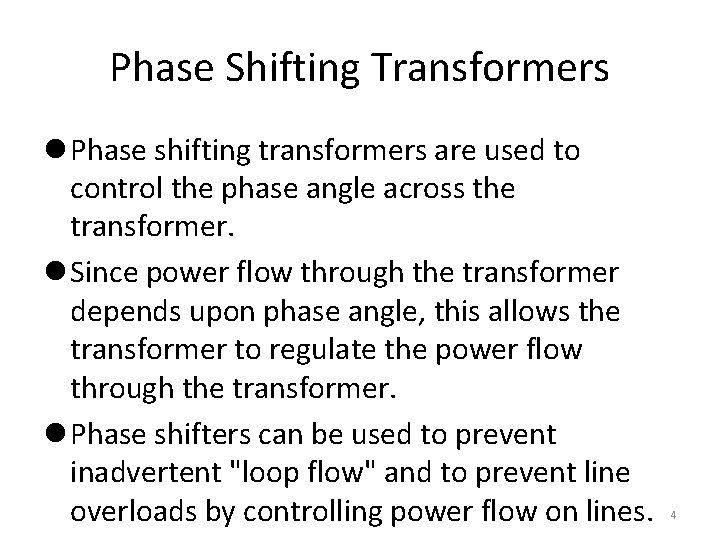 Phase Shifting Transformers

● Phase shifting transformers are used to control the phase angle across the transformer.

● Since power flow through the transformer depends upon phase angle, this allows the transformer to regulate the power flow through the transformer.

● Phase shifters can be used to prevent inadvertent "loop flow" and to prevent line overloads by controlling power flow on lines.

4